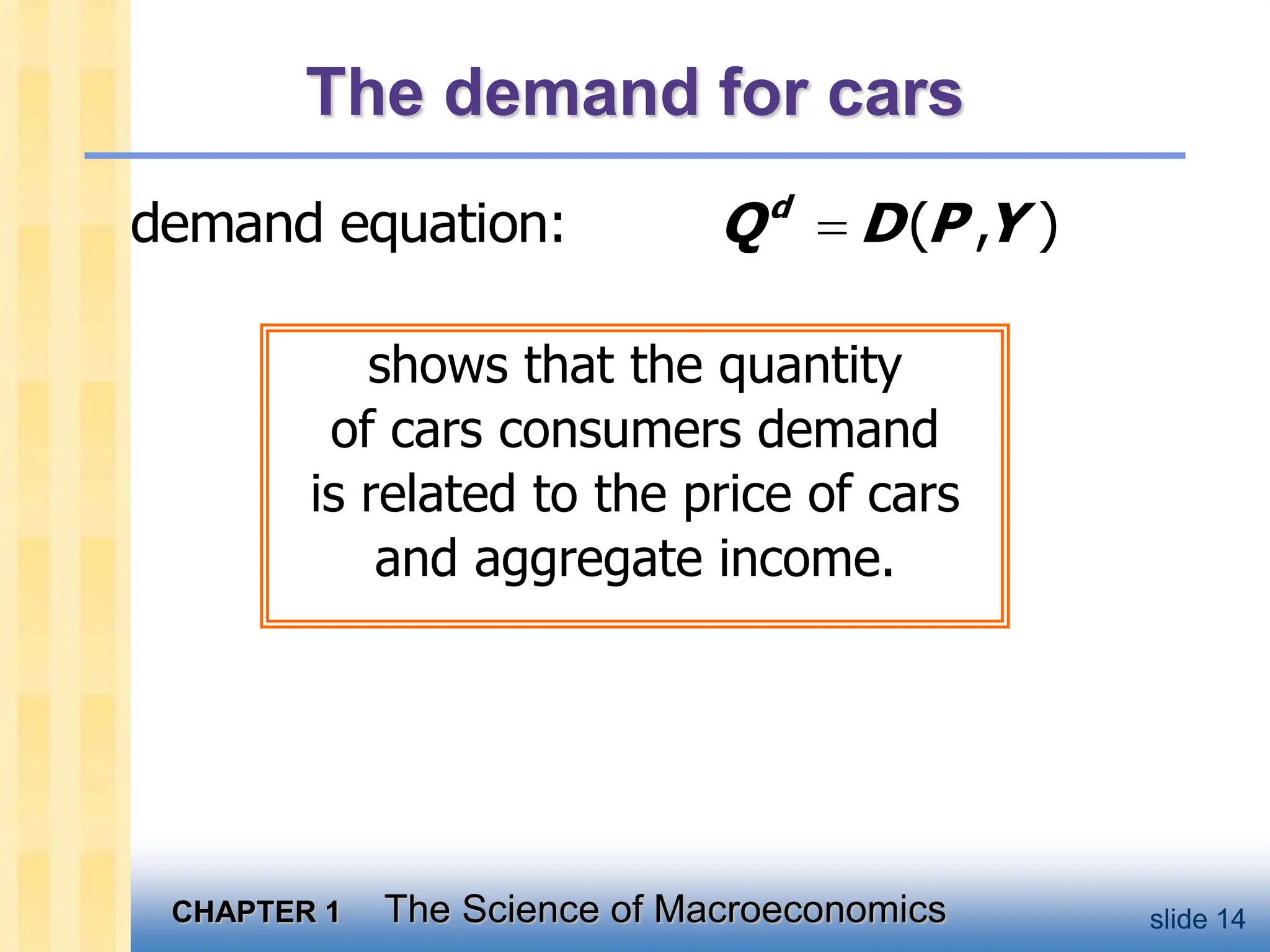 The demand for cars

demand equation: $Q^d = D(P, Y)$

shows that the quantity of cars consumers demand is related to the price of cars and aggregate income.

CHAPTER 1 The Science of Macroeconomics

slide 14